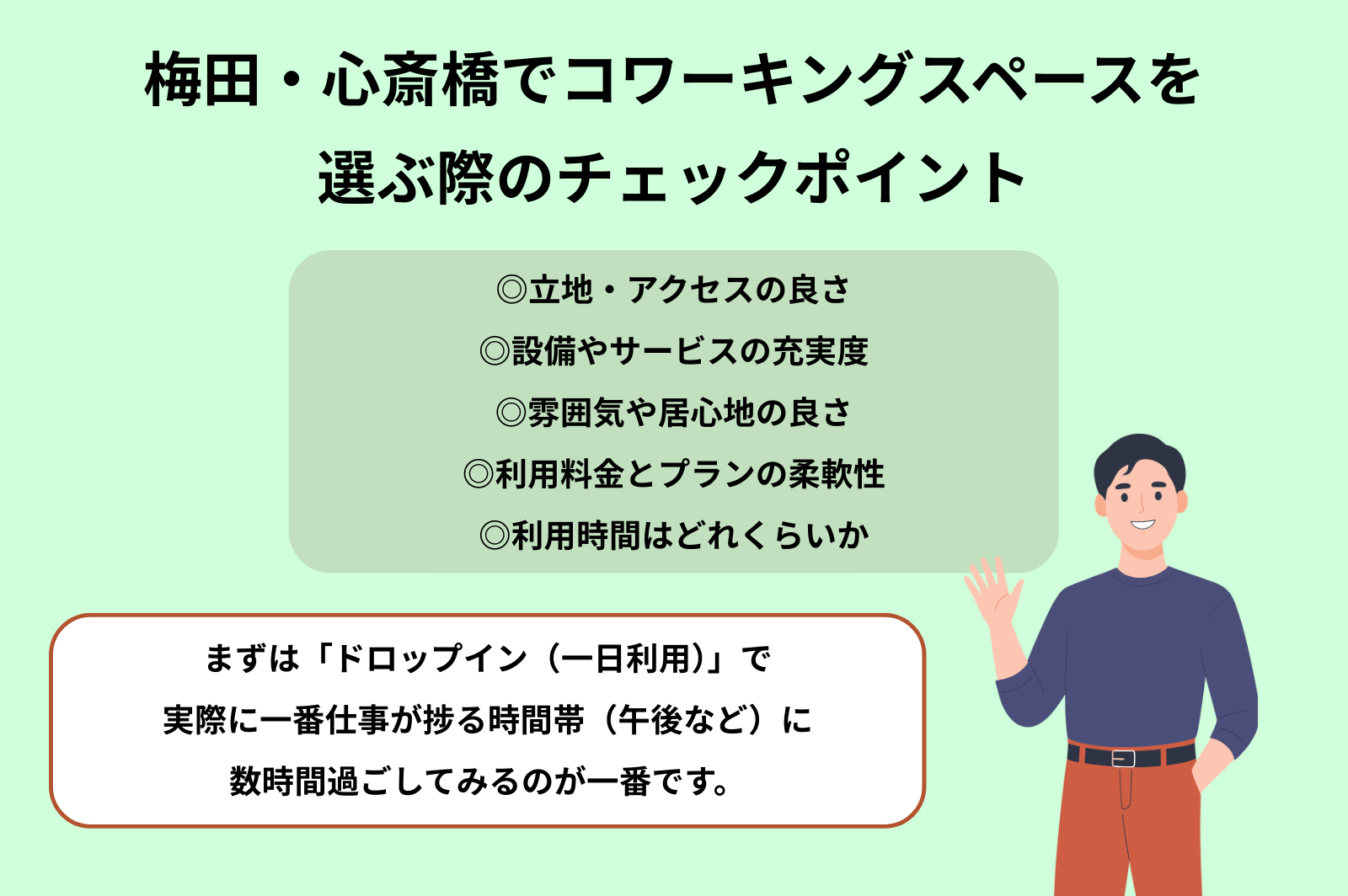 梅田・心斎橋でコワーキングスペースを選ぶ際のチェックポイント

◎立地・アクセスの良さ
◎設備やサービスの充実度
◎雰囲気や居心地の良さ
◎利用料金とプランの柔軟性
◎利用時間はどれくらいか

まずは「ドロップイン（一日利用）」で
実際に一番仕事が捗る時間帯（午後など）に
数時間過ごしてみるのが一番です。